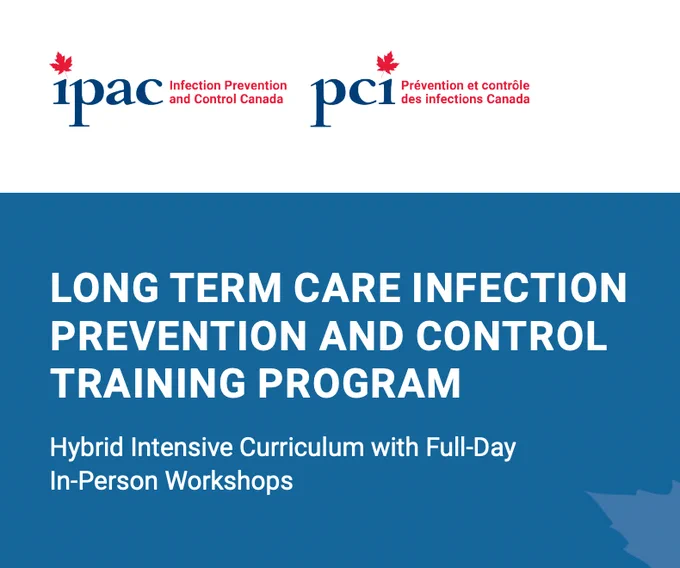 ipac Infection Prevention and Control Canada

pci Prévention et contrôle des infections Canada

LONG TERM CARE INFECTION PREVENTION AND CONTROL TRAINING PROGRAM

Hybrid Intensive Curriculum with Full-Day In-Person Workshops